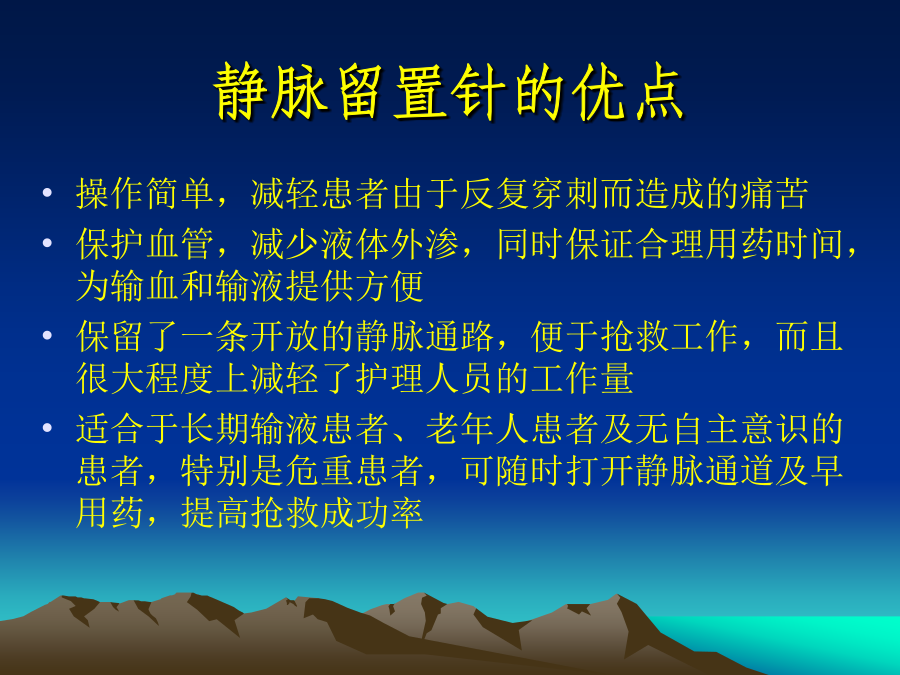 静脉留置针的优点

• 操作简单，减轻患者由于反复穿刺而造成的痛苦
• 保护血管，减少液体外渗，同时保证合理用药时间，为输血和输液提供方便
• 保留了一条开放的静脉通路，便于抢救工作，而且很大程度上减轻了护理人员的工作量
• 适合于长期输液患者、老年人患者及无自主意识的患者，特别是危重患者，可随时打开静脉通道及早用药，提高抢救成功率